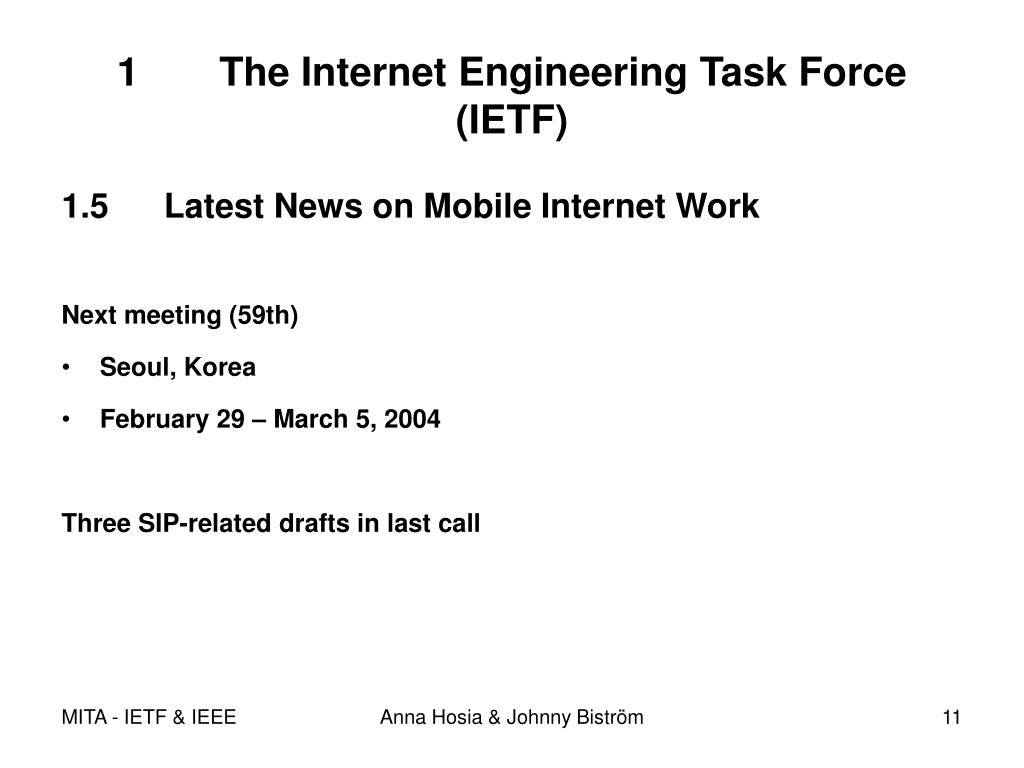 1 The Internet Engineering Task Force (IETF)

1.5 Latest News on Mobile Internet Work

Next meeting (59th)

• Seoul, Korea

• February 29 – March 5, 2004

Three SIP-related drafts in last call

MITA - IETF & IEEE Anna Hosia & Johnny Biström 11